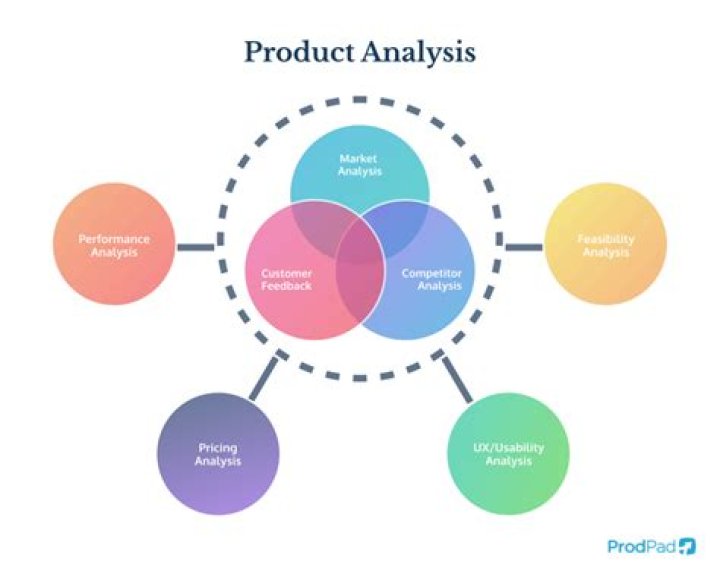 Product Analysis

Market Analysis

Performance Analysis

Customer Feedback

Competitor Analysis

Feasibility Analysis

Pricing Analysis

UX/Usability Analysis

ProdPad